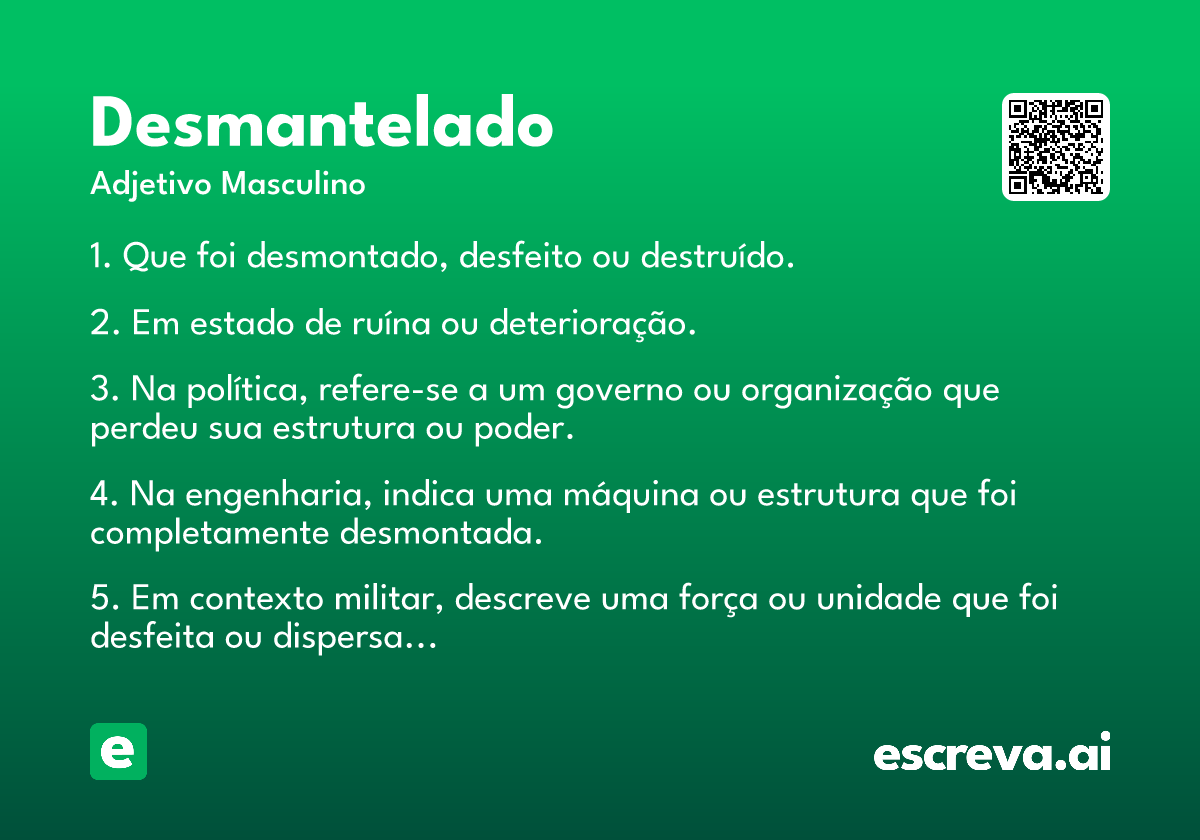 Desmantelado
Adjetivo Masculino

1. Que foi desmontado, desfeito ou destruído.

2. Em estado de ruína ou deterioração.

3. Na política, refere-se a um governo ou organização que perdeu sua estrutura ou poder.

4. Na engenharia, indica uma máquina ou estrutura que foi completamente desmontada.

5. Em contexto militar, descreve uma força ou unidade que foi desfeita ou dispersa...

e

escreva.ai